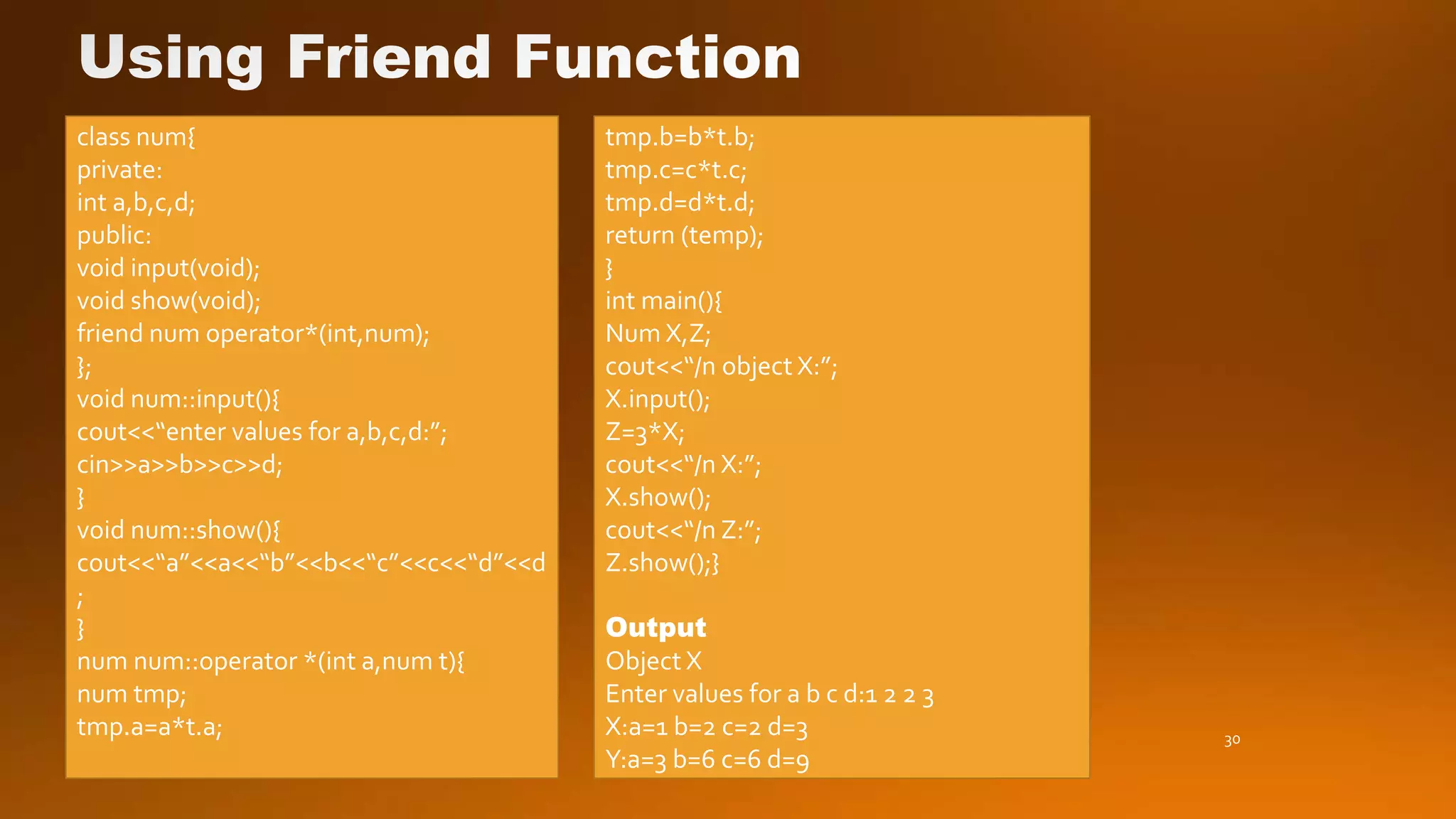 Using Friend Function

class num{
private:
int a,b,c,d;
public:
void input(void);
void show(void);
friend num operator*(int,num);
};
void num::input(){
cout<<“enter values for a,b,c,d:”;
cin>>a>>b>>c>>d;
}
void num::show(){
cout<<“a”<<a<<“b”<<b<<“c”<<c<<“d”<<d
;
}
num num::operator *(int a,num t){
num tmp;
tmp.a=a*t.a;

tmp.b=b*t.b;
tmp.c=c*t.c;
tmp.d=d*t.d;
return (temp);
}
int main(){
Num X,Z;
cout<<“/n object X:”;
X.input();
Z=3*X;
cout<<“/n X:”;
X.show();
cout<<“/n Z:”;
Z.show();}

Output
Object X
Enter values for a b c d:1 2 2 3
X:a=1 b=2 c=2 d=3
Y:a=3 b=6 c=6 d=9

30